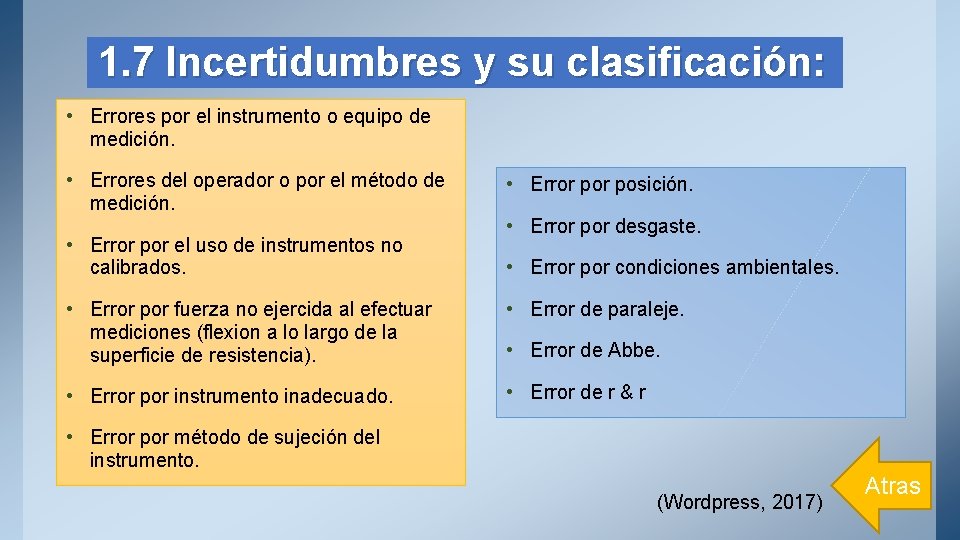 1.7 Incertidumbres y su clasificación:

• Errores por el instrumento o equipo de medición.

• Errores del operador o por el método de medición.

• Error por el uso de instrumentos no calibrados.

• Error por fuerza no ejercida al efectuar mediciones (flexion a lo largo de la superficie de resistencia).

• Error por instrumento inadecuado.

• Error por método de sujeción del instrumento.

• Error por posición.

• Error por desgaste.

• Error por condiciones ambientales.

• Error de paraleje.

• Error de Abbe.

• Error de r & r

(Wordpress, 2017)

Atras